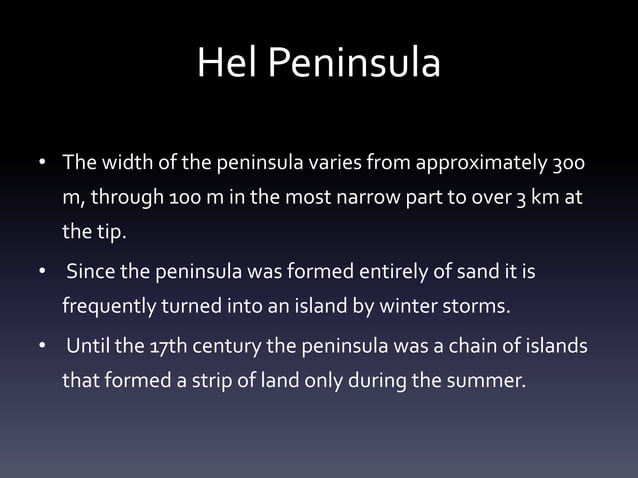 Hel Peninsula

• The width of the peninsula varies from approximately 300 m, through 100 m in the most narrow part to over 3 km at the tip.

• Since the peninsula was formed entirely of sand it is frequently turned into an island by winter storms.

• Until the 17th century the peninsula was a chain of islands that formed a strip of land only during the summer.